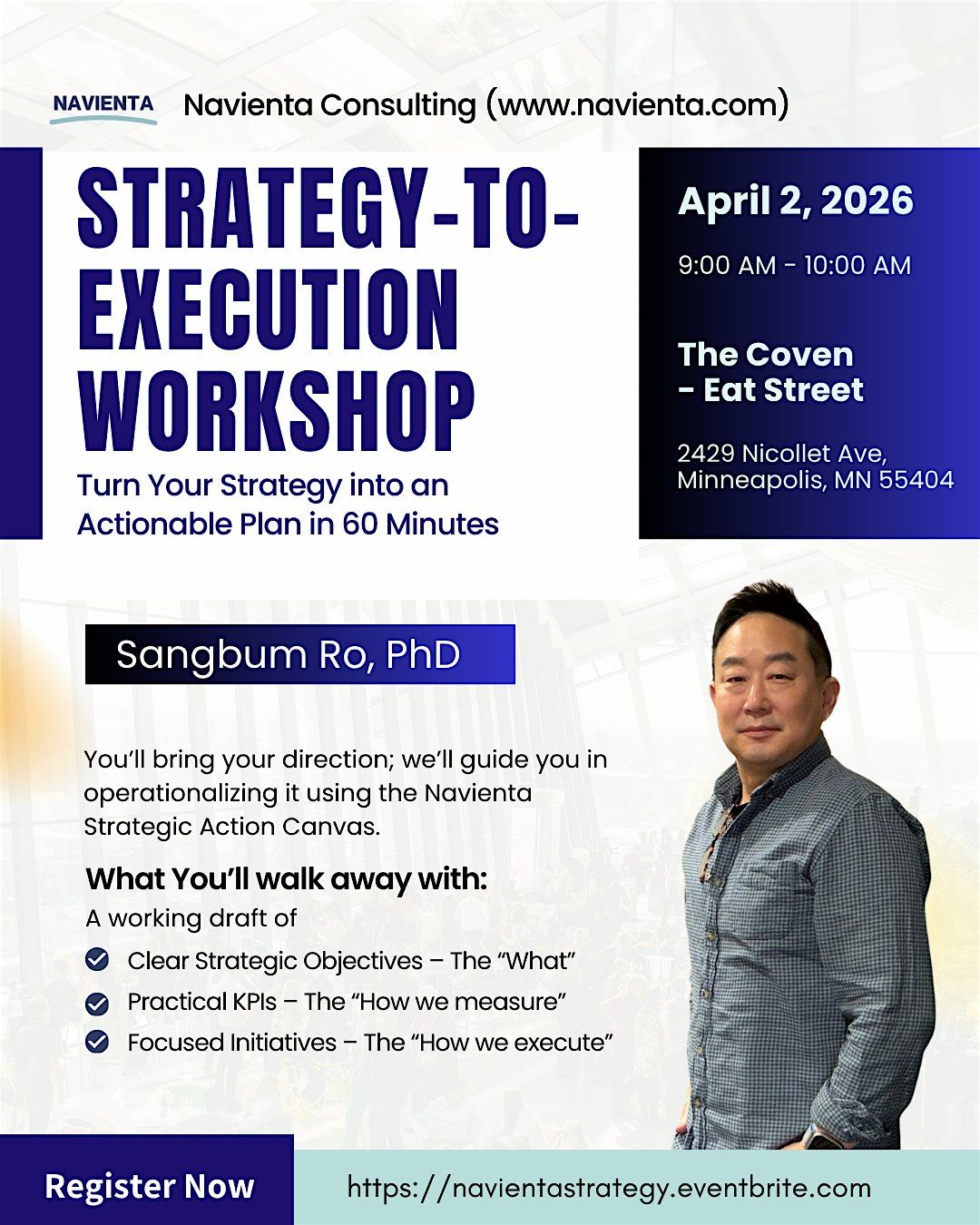 NAVIENTA

Navienta Consulting (www.navienta.com)

STRATEGY-TO-EXECUTION WORKSHOP

Turn Your Strategy into an Actionable Plan in 60 Minutes

April 2, 2026

9:00 AM - 10:00 AM

The Coven - Eat Street

2429 Nicollet Ave, Minneapolis, MN 55404

Sangbum Ro, PhD

You'll bring your direction; we'll guide you in operationalizing it using the Navienta Strategic Action Canvas.

What You'll walk away with:

A working draft of

Clear Strategic Objectives – The "What"

Practical KPIs – The "How we measure"

Focused Initiatives – The "How we execute"

Register Now

https://navientastrategy.eventbrite.com